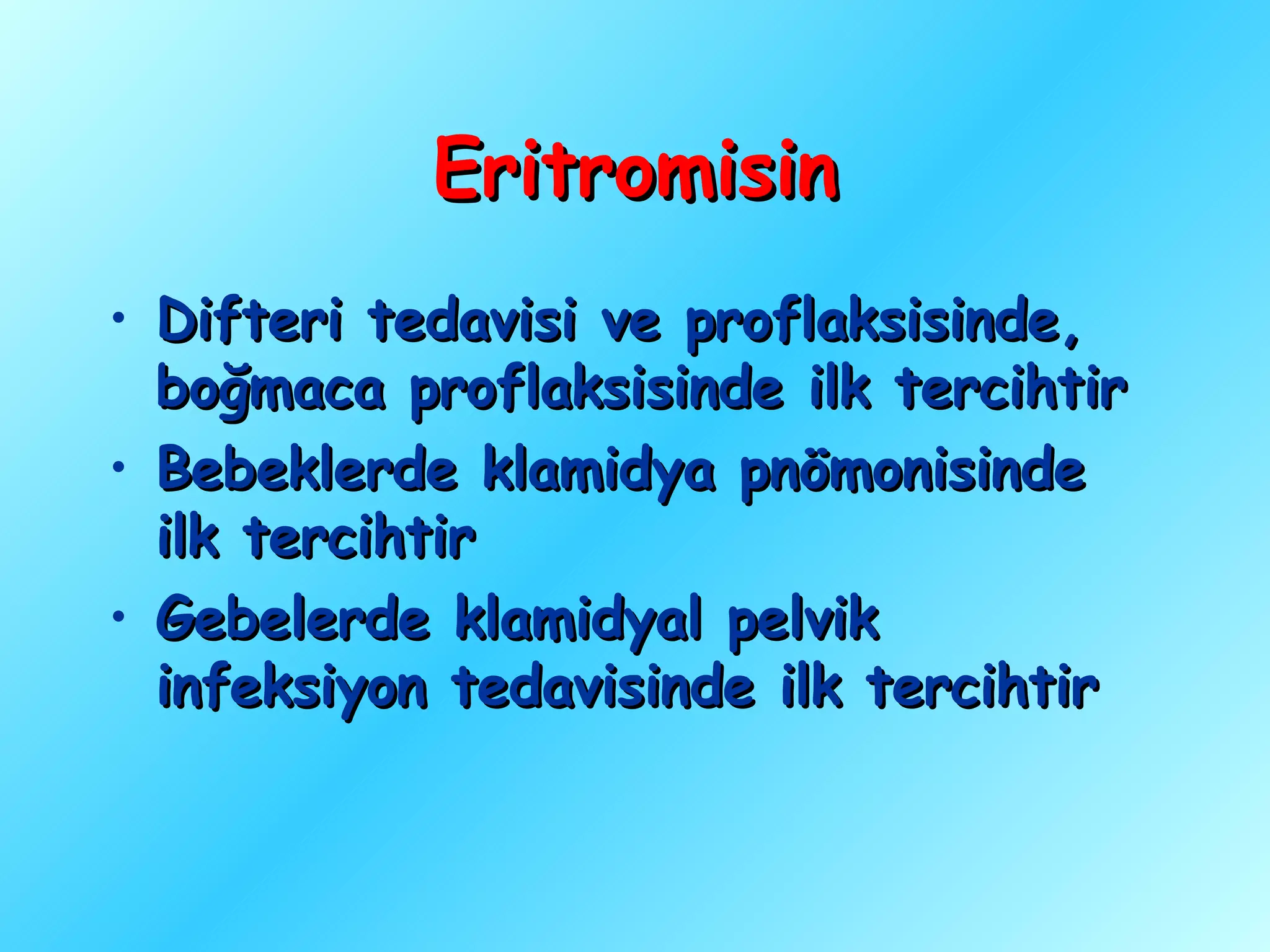 Eritromisin

• Difteri tedavisi ve proflaksisinde, boğmaca proflaksisinde ilk tercihtir
• Bebeklerde klamidya pnömonisinde ilk tercihtir
• Gebelerde klamidyal pelvik infeksiyon tedavisinde ilk tercihtir